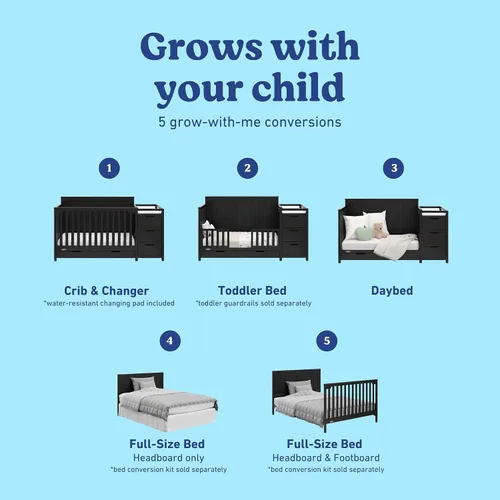 Grows with your child
5 grow-with-me conversions

1

Crib & Changer
*water-resistant changing pad included

2

Toddler Bed
*toddler guardrails sold separately

3

Daybed

4

Full-Size Bed
Headboard only
*bed conversion kit sold separately

5

Full-Size Bed
Headboard & Footboard
*bed conversion kit sold separately